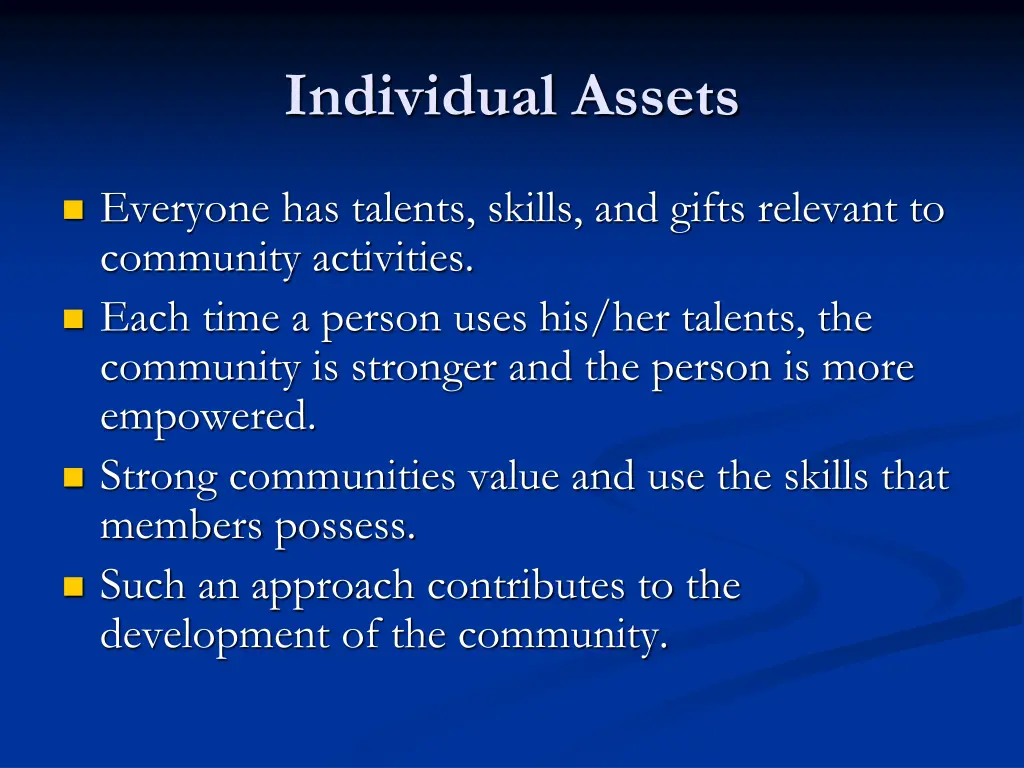 Individual Assets

- Everyone has talents, skills, and gifts relevant to community activities.
- Each time a person uses his/her talents, the community is stronger and the person is more empowered.
- Strong communities value and use the skills that members possess.
- Such an approach contributes to the development of the community.